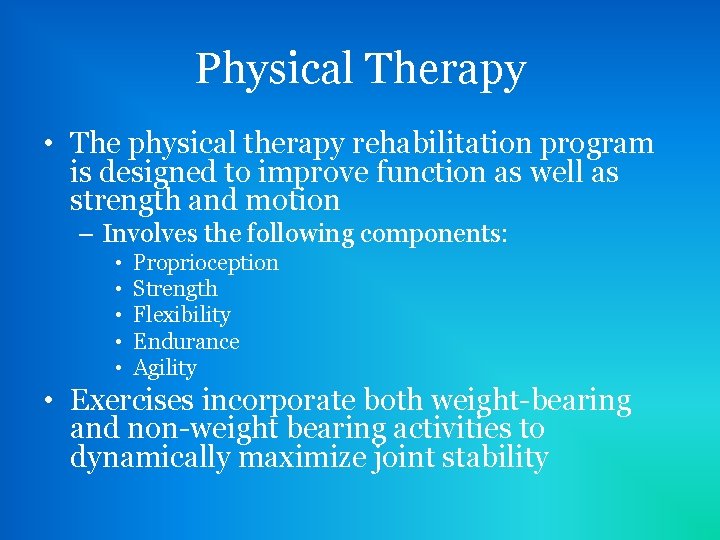 Physical Therapy

• The physical therapy rehabilitation program is designed to improve function as well as strength and motion

– Involves the following components:

• Proprioception
• Strength
• Flexibility
• Endurance
• Agility

• Exercises incorporate both weight-bearing and non-weight bearing activities to dynamically maximize joint stability